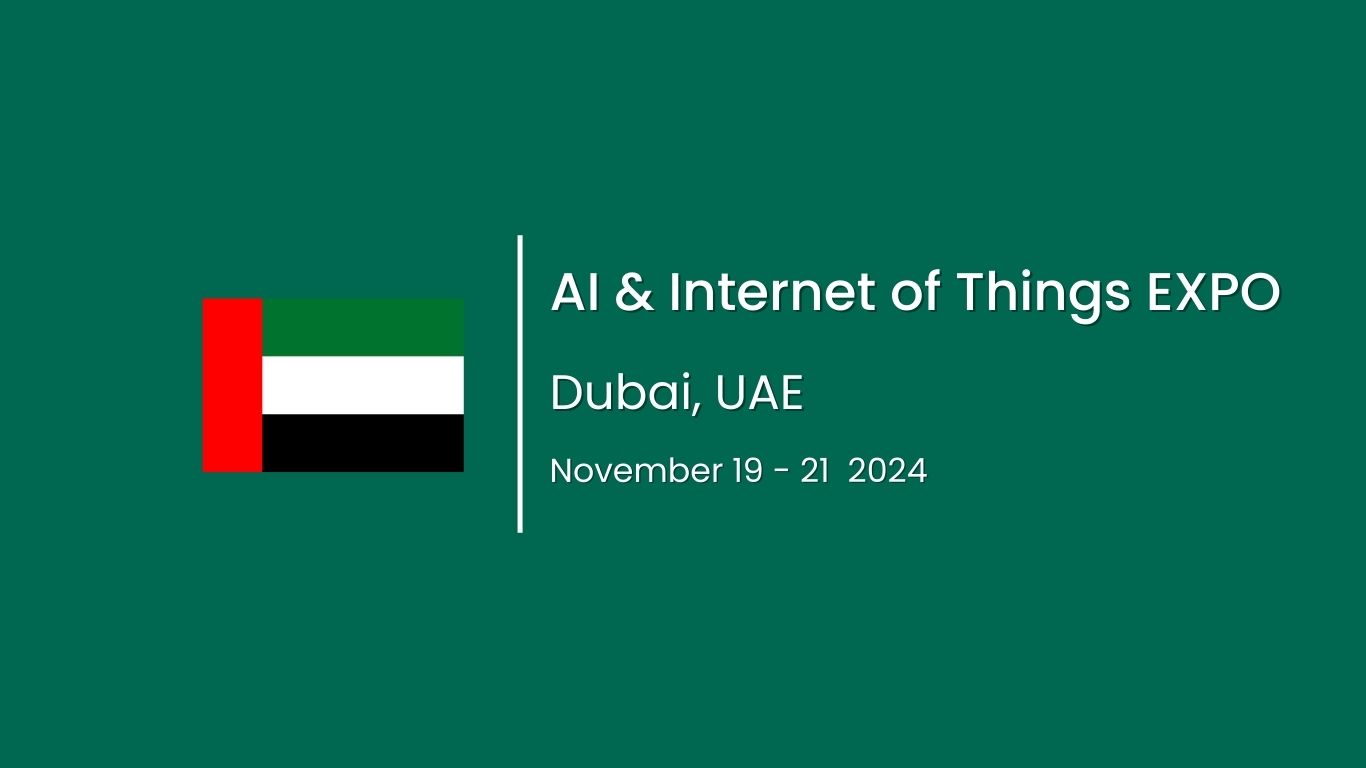 AI & Internet of Things EXPO

Dubai, UAE

November 19 - 21 2024